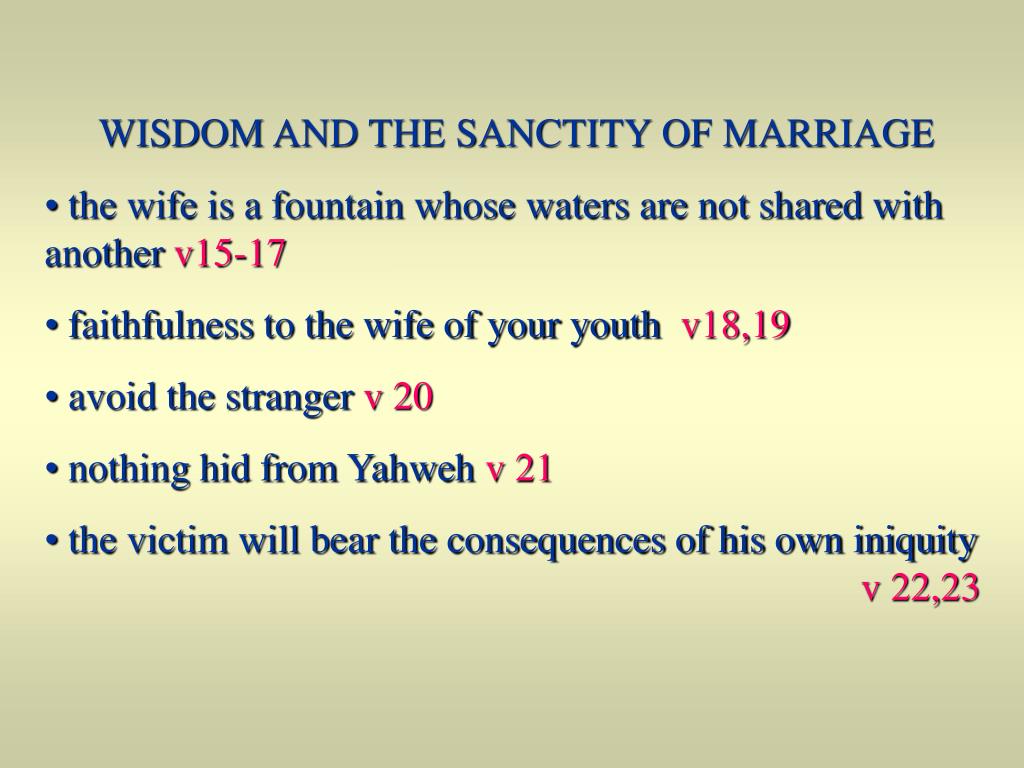 WISDOM AND THE SANCTITY OF MARRIAGE

• the wife is a fountain whose waters are not shared with another v15-17

• faithfulness to the wife of your youth v18,19

• avoid the stranger v 20

• nothing hid from Yahweh v 21

• the victim will bear the consequences of his own iniquity v 22,23